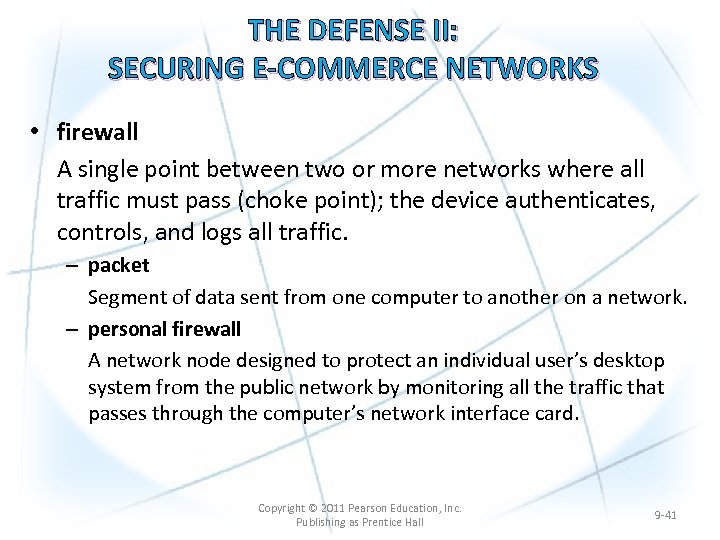 THE DEFENSE II:
SECURING E-COMMERCE NETWORKS

• firewall

A single point between two or more networks where all traffic must pass (choke point); the device authenticates, controls, and logs all traffic.

– packet

Segment of data sent from one computer to another on a network.

– personal firewall

A network node designed to protect an individual user's desktop system from the public network by monitoring all the traffic that passes through the computer's network interface card.

Copyright © 2011 Pearson Education, Inc. Publishing as Prentice Hall

9-41